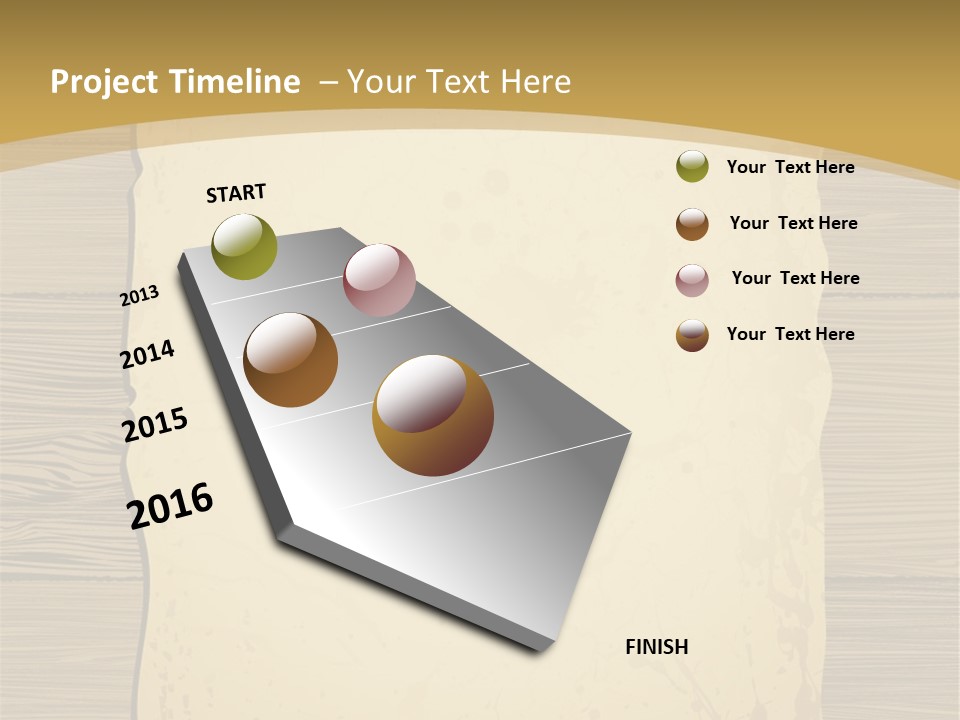 Project Timeline – Your Text Here

START

2013

2014

2015

2016

FINISH

Your Text Here

Your Text Here

Your Text Here

Your Text Here